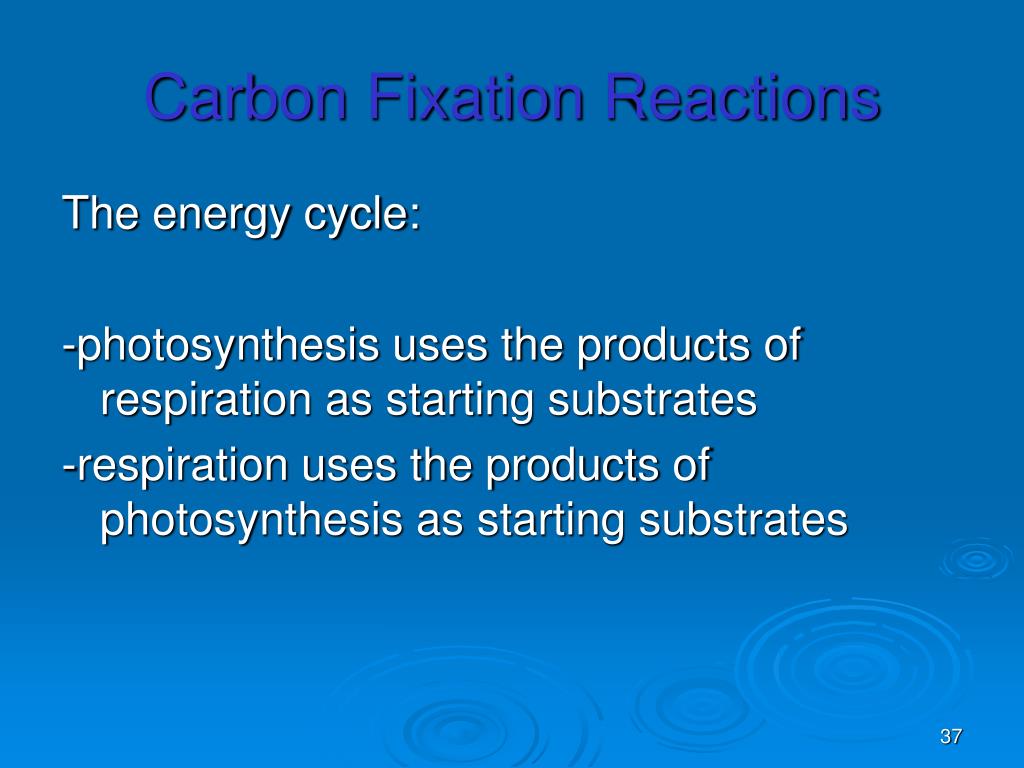 Carbon Fixation Reactions

The energy cycle:

-photosynthesis uses the products of respiration as starting substrates

-respiration uses the products of photosynthesis as starting substrates

37